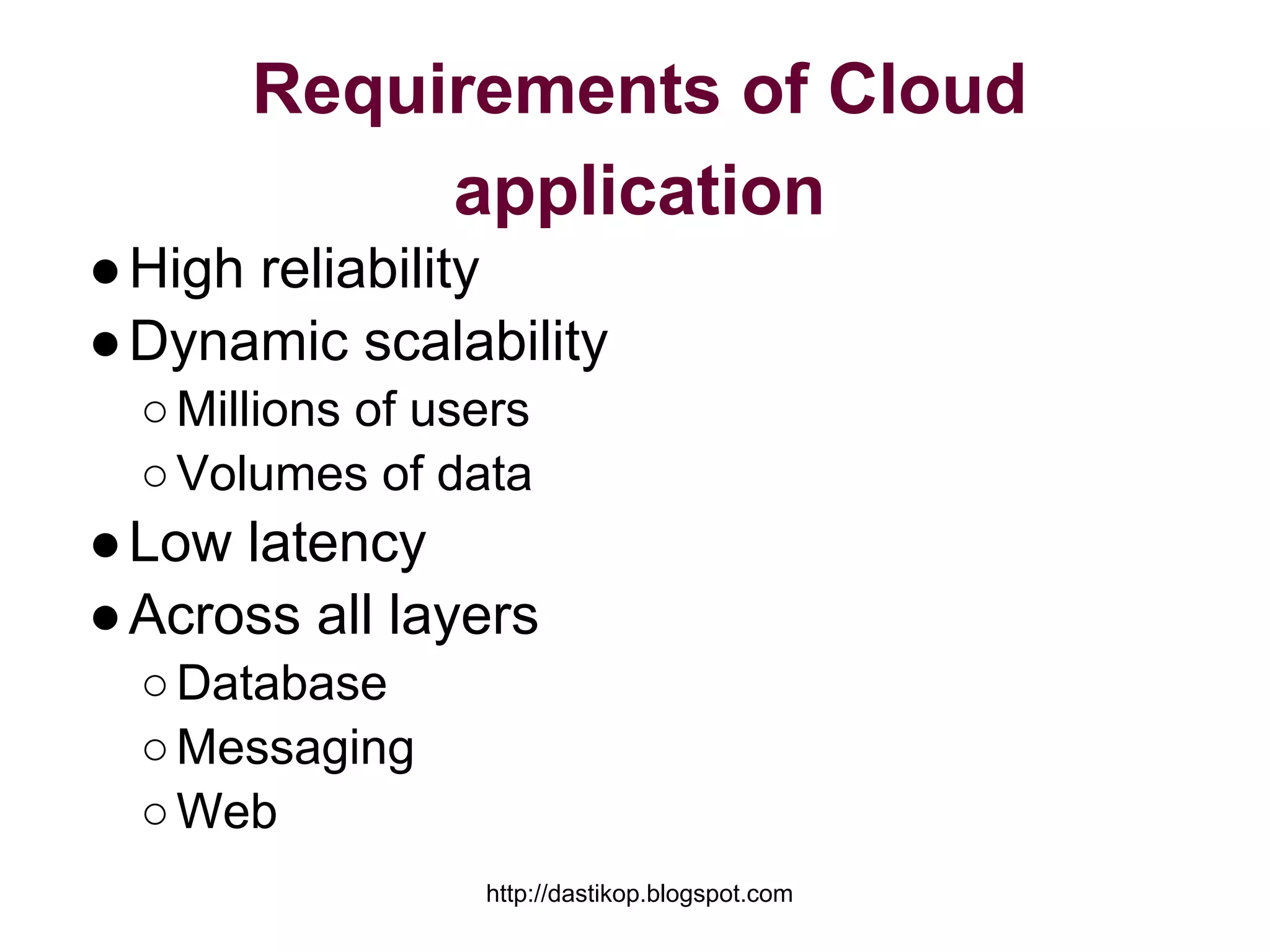 Requirements of Cloud application

● High reliability
● Dynamic scalability
  ○ Millions of users
  ○ Volumes of data
● Low latency
● Across all layers
  ○ Database
  ○ Messaging
  ○ Web

http://dastikop.blogspot.com